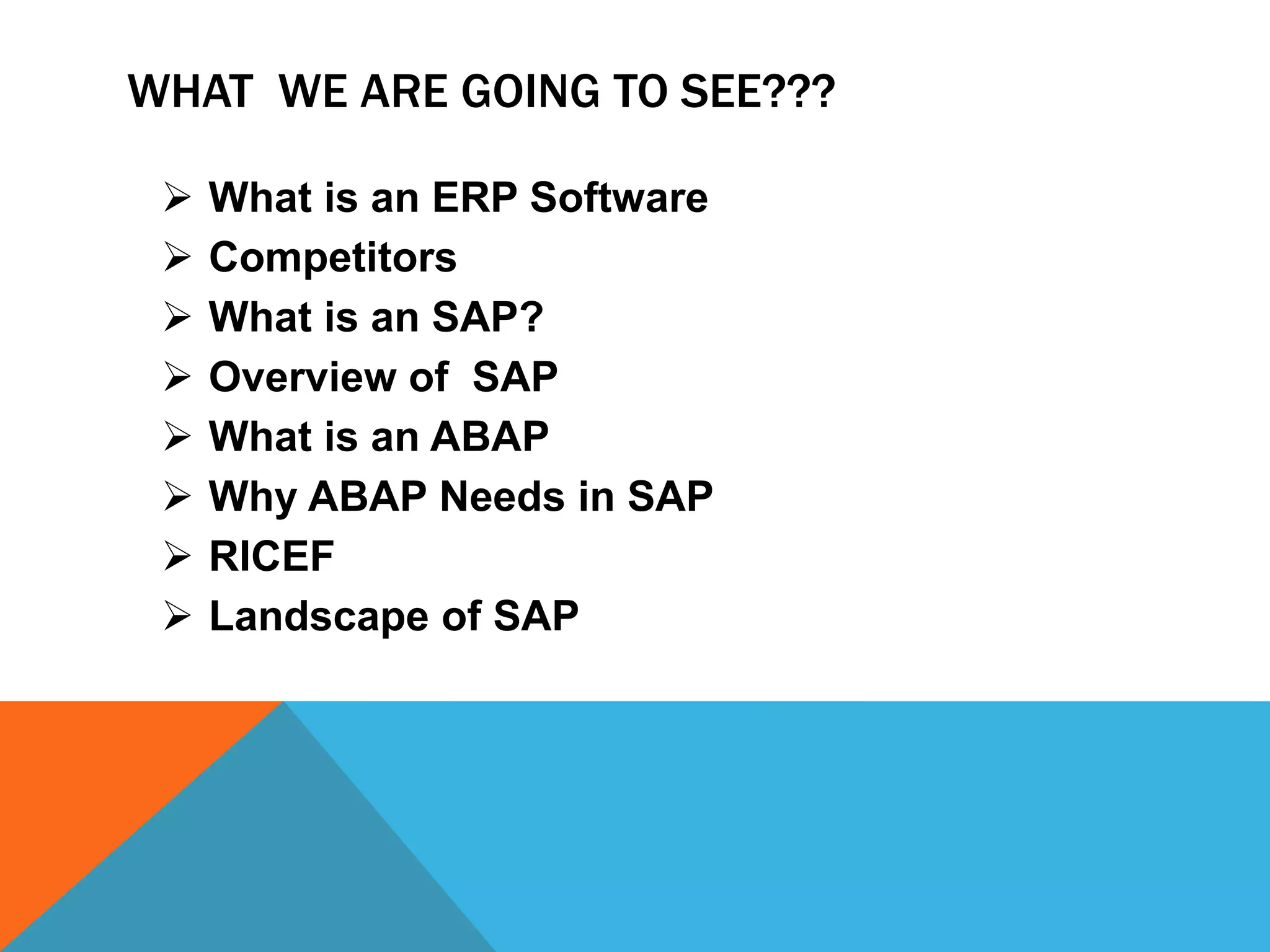 WHAT WE ARE GOING TO SEE???

➢ What is an ERP Software
➢ Competitors
➢ What is an SAP?
➢ Overview of SAP
➢ What is an ABAP
➢ Why ABAP Needs in SAP
➢ RICEF
➢ Landscape of SAP